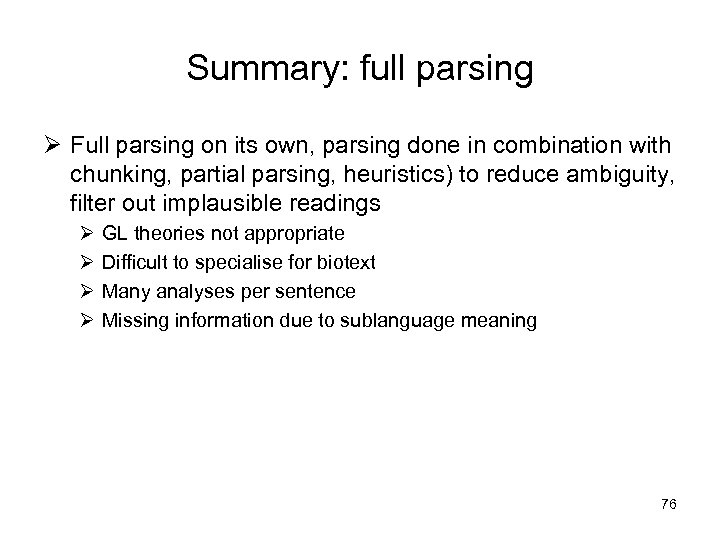 Summary: full parsing

➢ Full parsing on its own, parsing done in combination with chunking, partial parsing, heuristics) to reduce ambiguity, filter out implausible readings

➢ GL theories not appropriate
➢ Difficult to specialise for biotext
➢ Many analyses per sentence
➢ Missing information due to sublanguage meaning

76